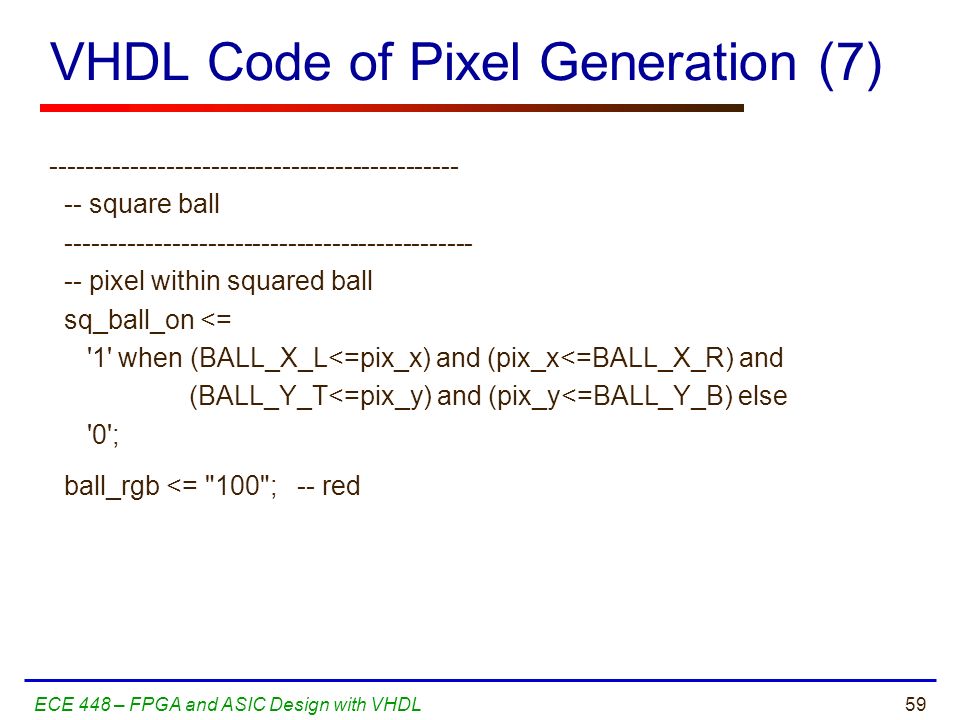 VHDL Code of Pixel Generation (7)

----------------------------------------------
-- square ball
----------------------------------------------
-- pixel within squared ball
sq_ball_on <=
'1' when (BALL_X_L<=pix_x) and (pix_x<=BALL_X_R) and
(BALL_Y_T<=pix_y) and (pix_y<=BALL_Y_B) else
'0';

ball_rgb <= "100"; -- red

ECE 448 – FPGA and ASIC Design with VHDL

59